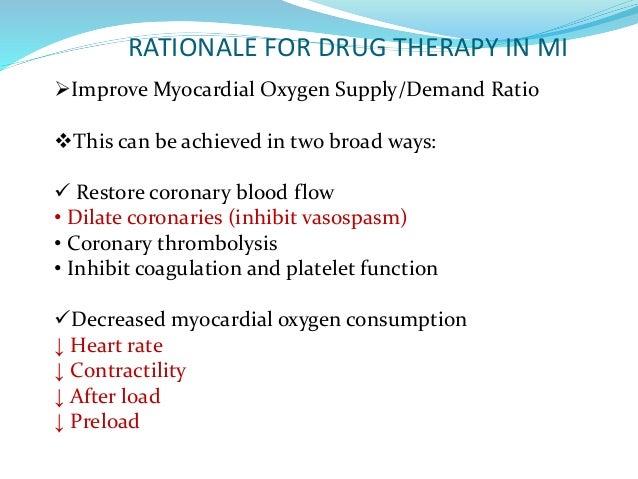 RATIONALE FOR DRUG THERAPY IN MI

➢Improve Myocardial Oxygen Supply/Demand Ratio

❖This can be achieved in two broad ways:

✓ Restore coronary blood flow
• Dilate coronaries (inhibit vasospasm)
• Coronary thrombolysis
• Inhibit coagulation and platelet function

✓Decreased myocardial oxygen consumption
↓ Heart rate
↓ Contractility
↓ After load
↓ Preload